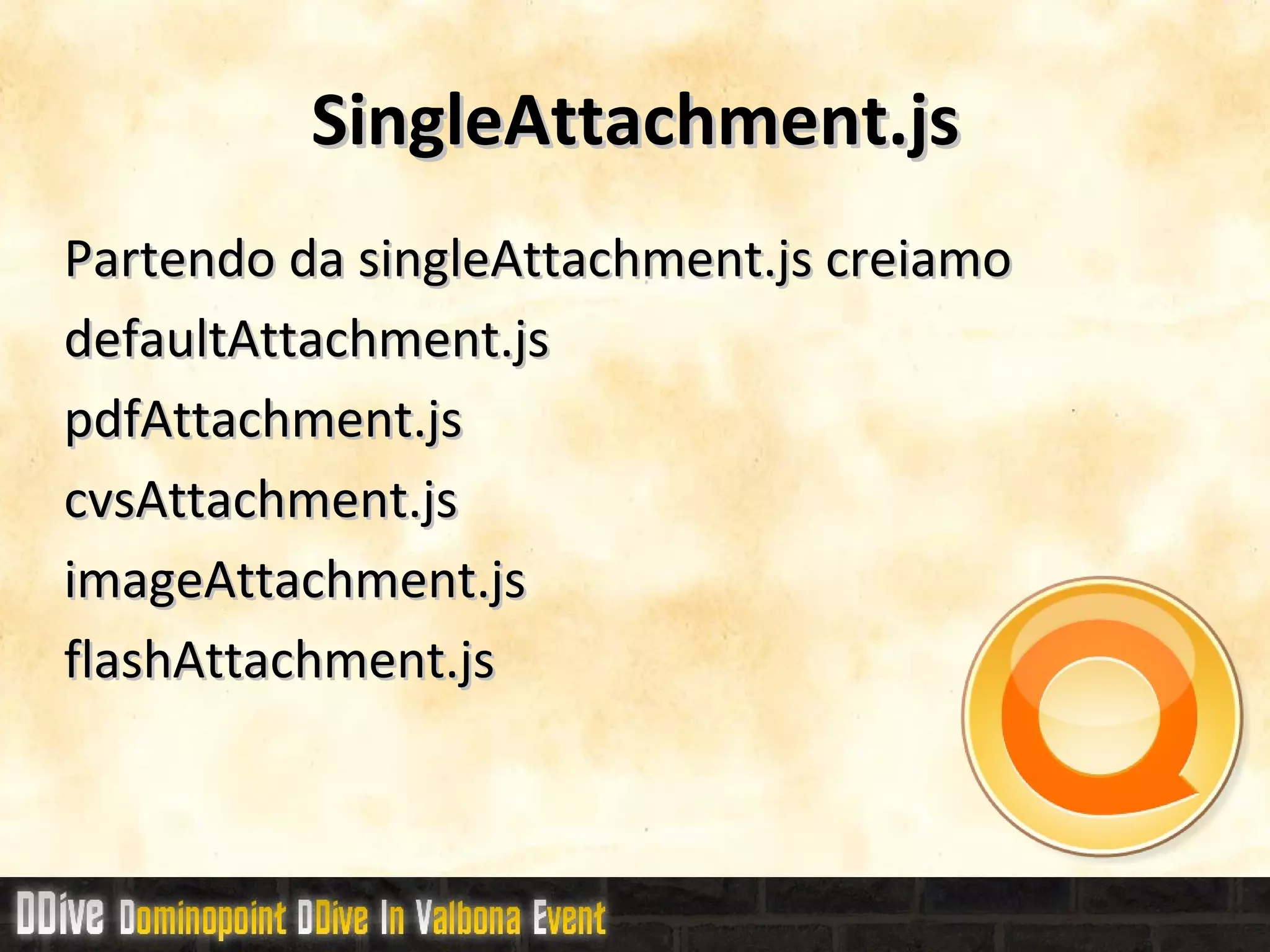 SingleAttachment.js

Partendo da singleAttachment.js creiamo
defaultAttachment.js
pdfAttachment.js
cvsAttachment.js
imageAttachment.js
flashAttachment.js

DDive Dominopoint DDive In Valbona Event